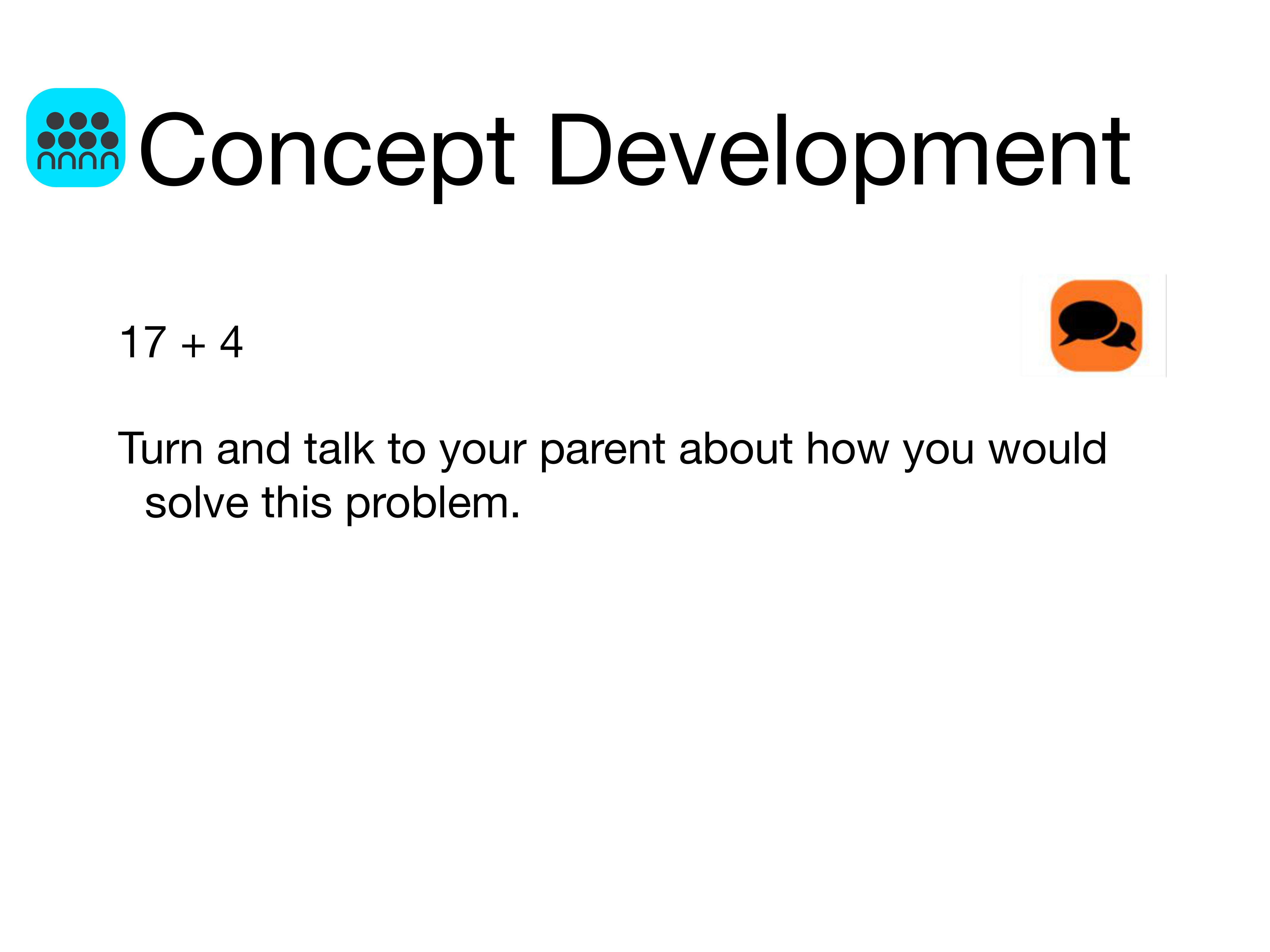 Concept Development

$17 + 4$

Turn and talk to your parent about how you would solve this problem.